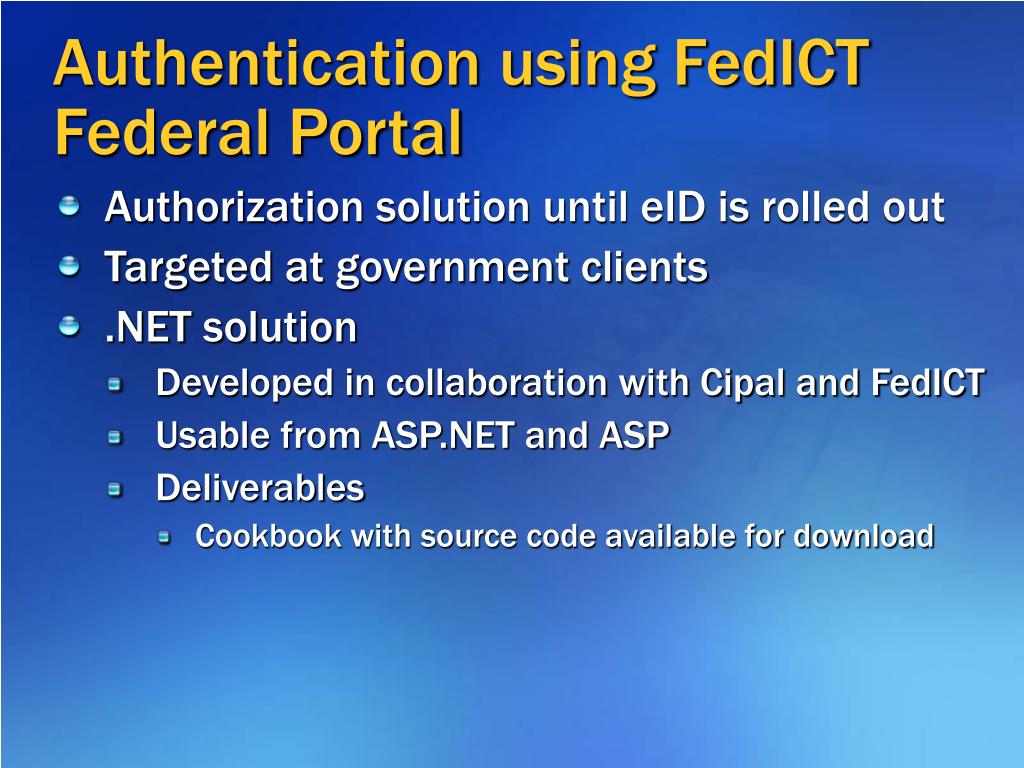 Authentication using FedICT Federal Portal

Authorization solution until eID is rolled out

Targeted at government clients

.NET solution

Developed in collaboration with Cipal and FedICT

Usable from ASP.NET and ASP

Deliverables

Cookbook with source code available for download